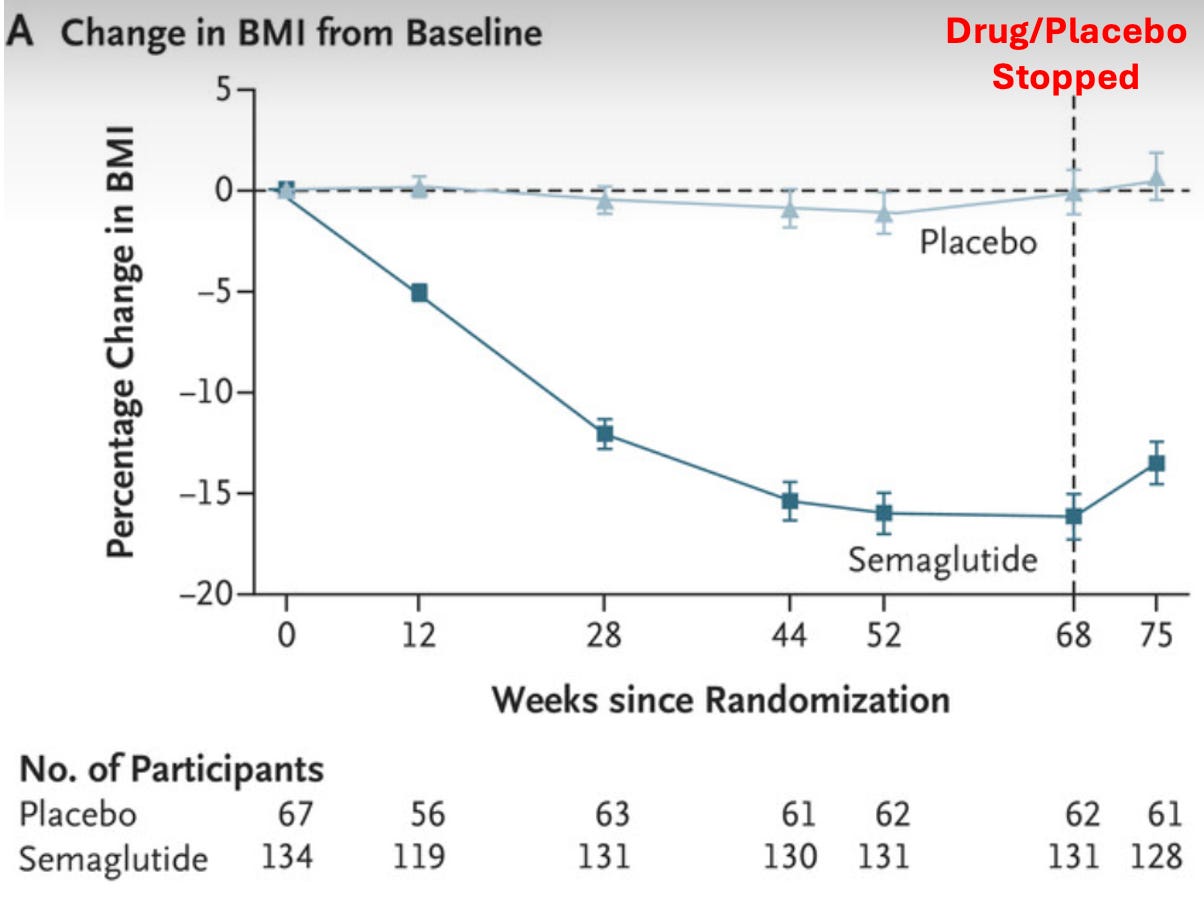 A Change in BMI from Baseline

Drug/Placebo Stopped

Percentage Change in BMI

5
0
−5
−10
−15
−20

Placebo

Semaglutide

0 12 28 44 52 68 75

Weeks since Randomization

No. of Participants

| | | | | | | | |
|---|---|---|---|---|---|---|---|
| Placebo | 67 | 56 | 63 | 61 | 62 | 62 | 61 |
| Semaglutide | 134 | 119 | 131 | 130 | 131 | 131 | 128 |